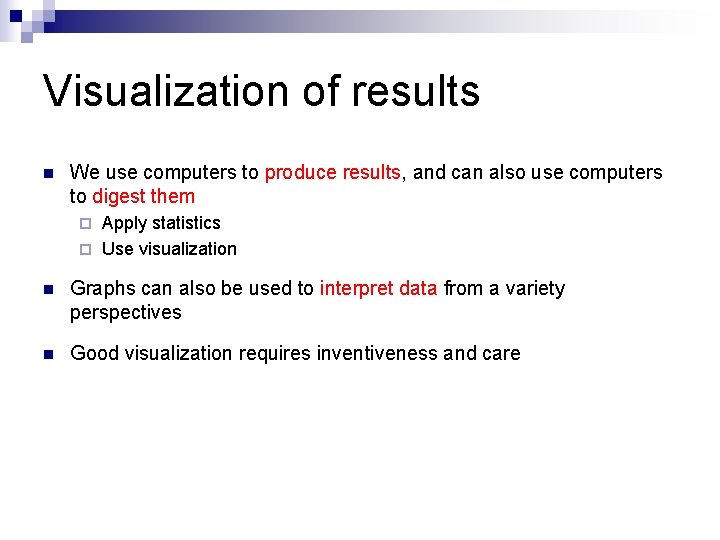 Visualization of results

We use computers to produce results, and can also use computers to digest them

Apply statistics

Use visualization

Graphs can also be used to interpret data from a variety perspectives

Good visualization requires inventiveness and care